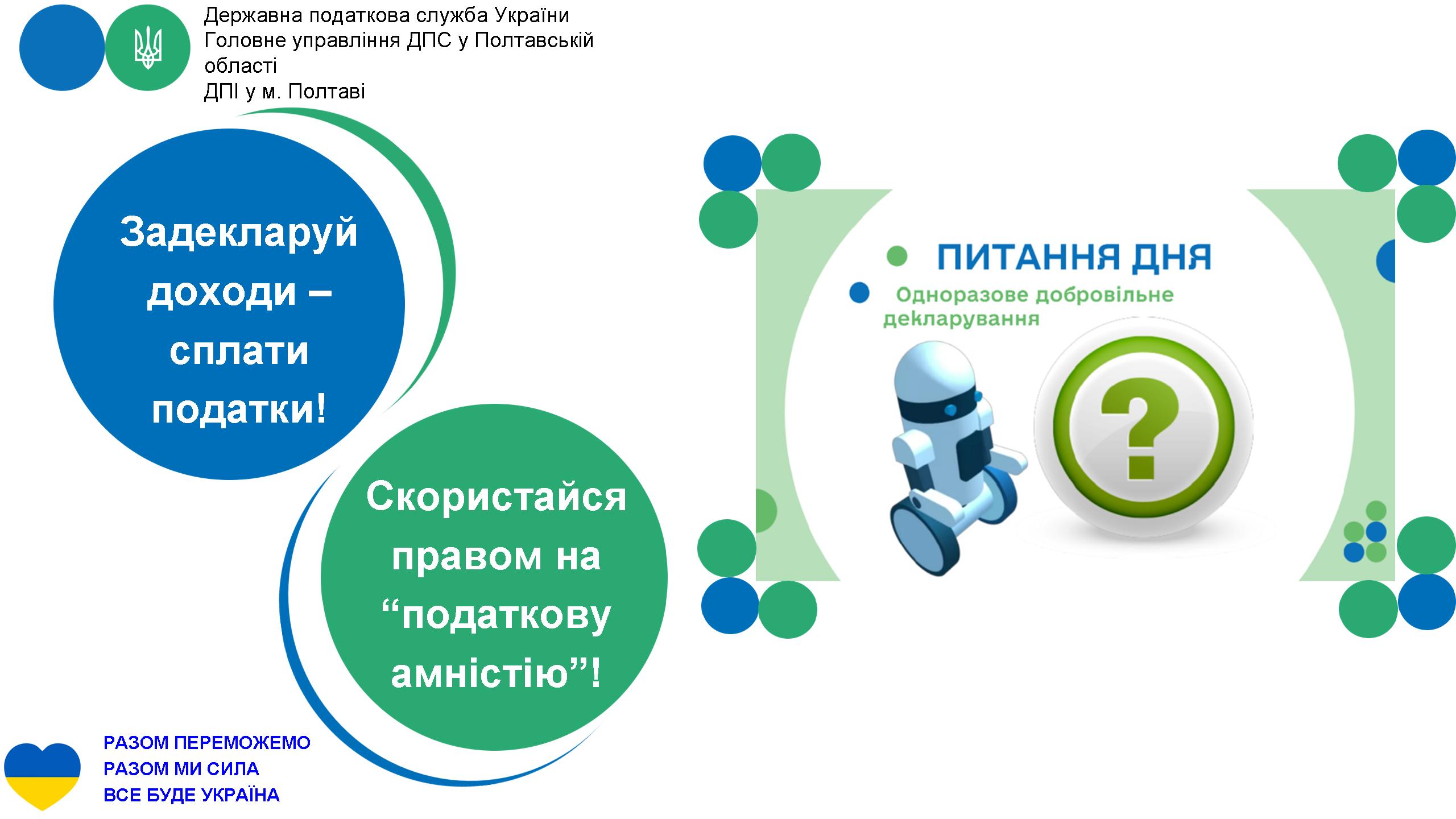 Державна податкова служба України
Головне управління ДПС у Полтавській області
ДПІ у м. Полтаві

Задекларуй доходи – сплати податки!

Скористайся правом на “податкову амністію”!

ПИТАННЯ ДНЯ
Одноразове добровільне декларування

?

РАЗОМ ПЕРЕМОЖЕМО
РАЗОМ МИ СИЛА
ВСЕ БУДЕ УКРАЇНА